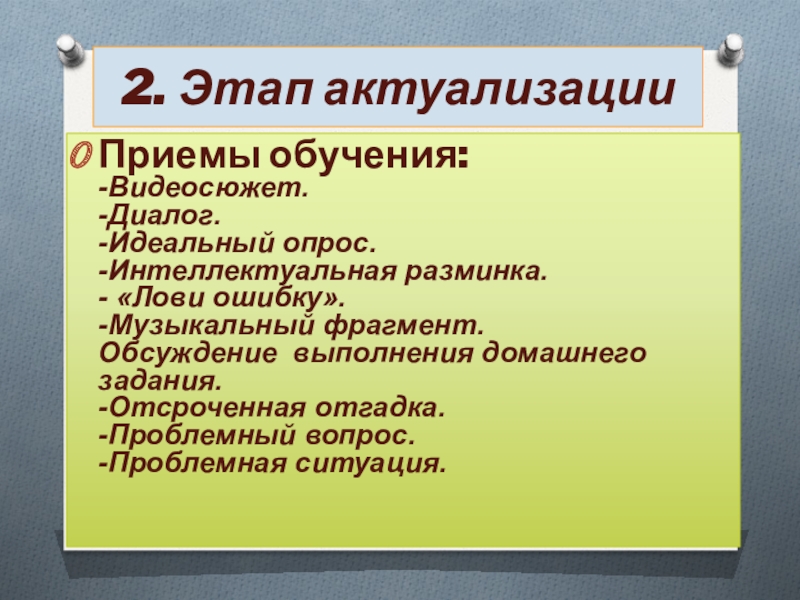 2. Этап актуализации

Приемы обучения:
-Видеосюжет.
-Диалог.
-Идеальный опрос.
-Интеллектуальная разминка.
- «Лови ошибку».
-Музыкальный фрагмент.
Обсуждение выполнения домашнего задания.
-Отсроченная отгадка.
-Проблемный вопрос.
-Проблемная ситуация.